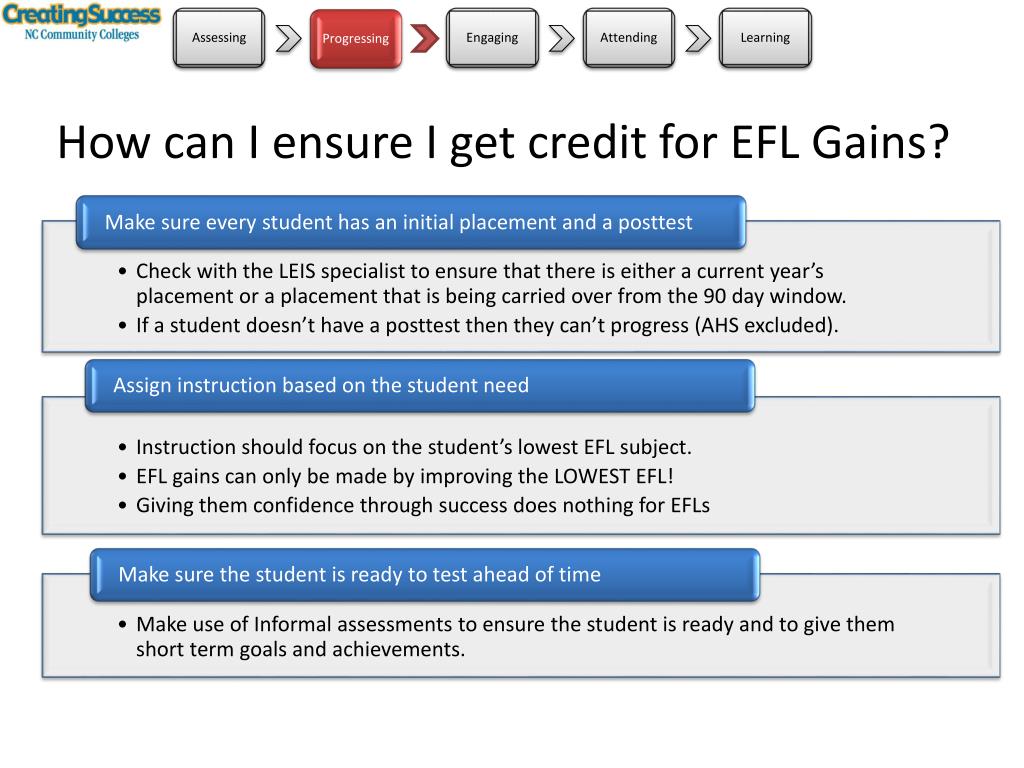 CreatingSuccess
NC Community Colleges

Assessing

Progressing

Engaging

Attending

Learning

How can I ensure I get credit for EFL Gains?

Make sure every student has an initial placement and a posttest

• Check with the LEIS specialist to ensure that there is either a current year's placement or a placement that is being carried over from the 90 day window.
• If a student doesn't have a posttest then they can't progress (AHS excluded).

Assign instruction based on the student need

• Instruction should focus on the student's lowest EFL subject.
• EFL gains can only be made by improving the LOWEST EFL!
• Giving them confidence through success does nothing for EFLs

Make sure the student is ready to test ahead of time

• Make use of Informal assessments to ensure the student is ready and to give them short term goals and achievements.